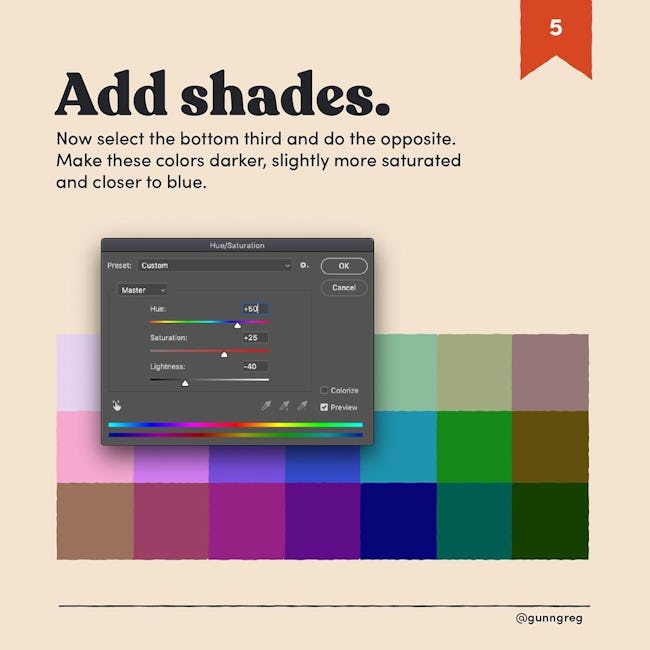 5

Add shades.

Now select the bottom third and do the opposite. Make these colors darker, slightly more saturated and closer to blue.

Hue/Saturation

Preset: Custom

OK

Cancel

Master

Hue: +50

Saturation: +25

Lightness: -40

Colorize

Preview

@gunngreg